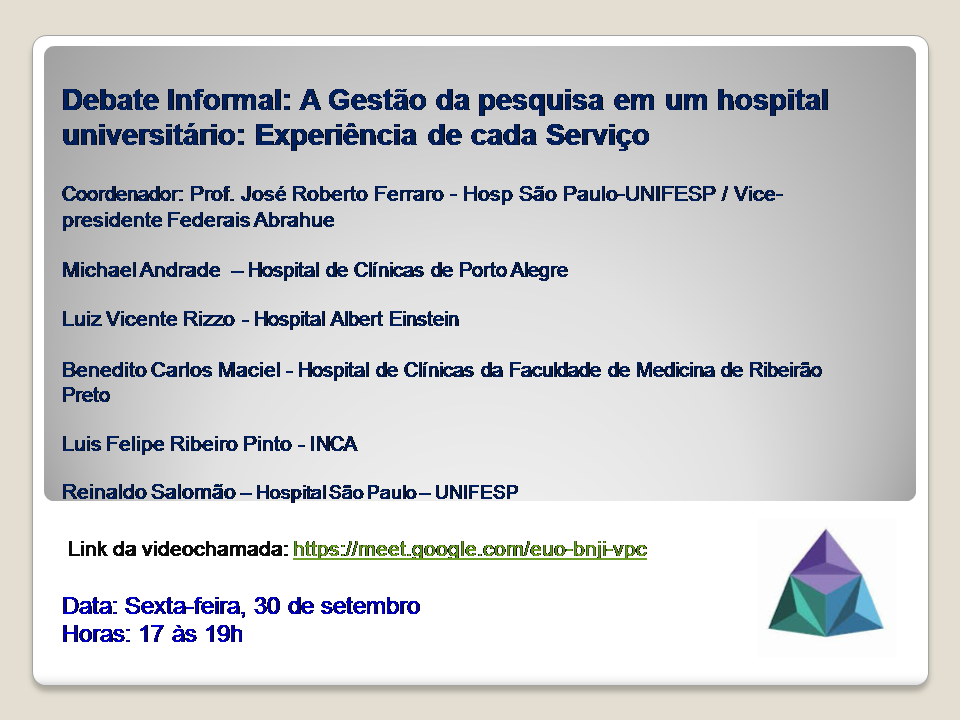 Debate Informal: A Gestão da pesquisa em um hospital universitário: Experiência de cada Serviço

Coordenador: Prof. José Roberto Ferraro - Hosp São Paulo-UNIFESP / Vice-presidente Federais Abrahue

Michael Andrade – Hospital de Clínicas de Porto Alegre

Luiz Vicente Rizzo - Hospital Albert Einstein

Benedito Carlos Maciel - Hospital de Clínicas da Faculdade de Medicina de Ribeirão Preto

Luis Felipe Ribeiro Pinto - INCA

Reinaldo Salomão – Hospital São Paulo – UNIFESP

Link da videochamada: https://meet.google.com/euo-bnji-vpc

Data: Sexta-feira, 30 de setembro
Horas: 17 às 19h